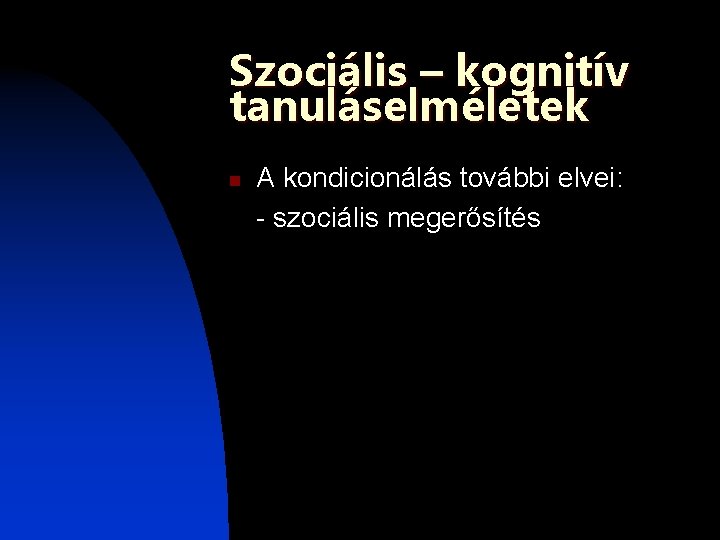 Szociális – kognitív tanuláselméletek

A kondicionálás további elvei:
- szociális megerősítés